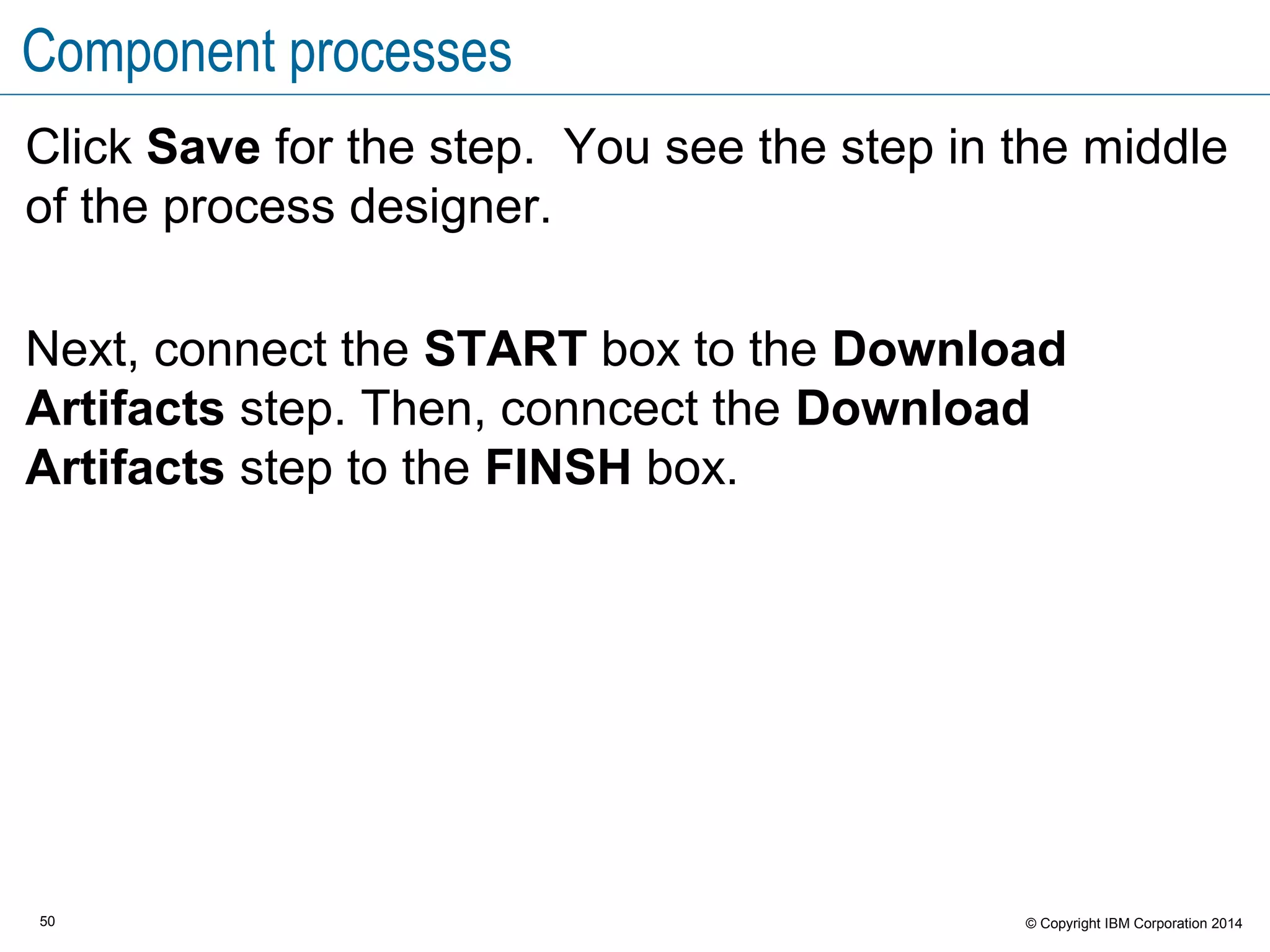 Component processes

Click Save for the step.  You see the step in the middle of the process designer.

Next, connect the START box to the Download Artifacts step. Then, conncect the Download Artifacts step to the FINSH box.

50

© Copyright IBM Corporation 2014